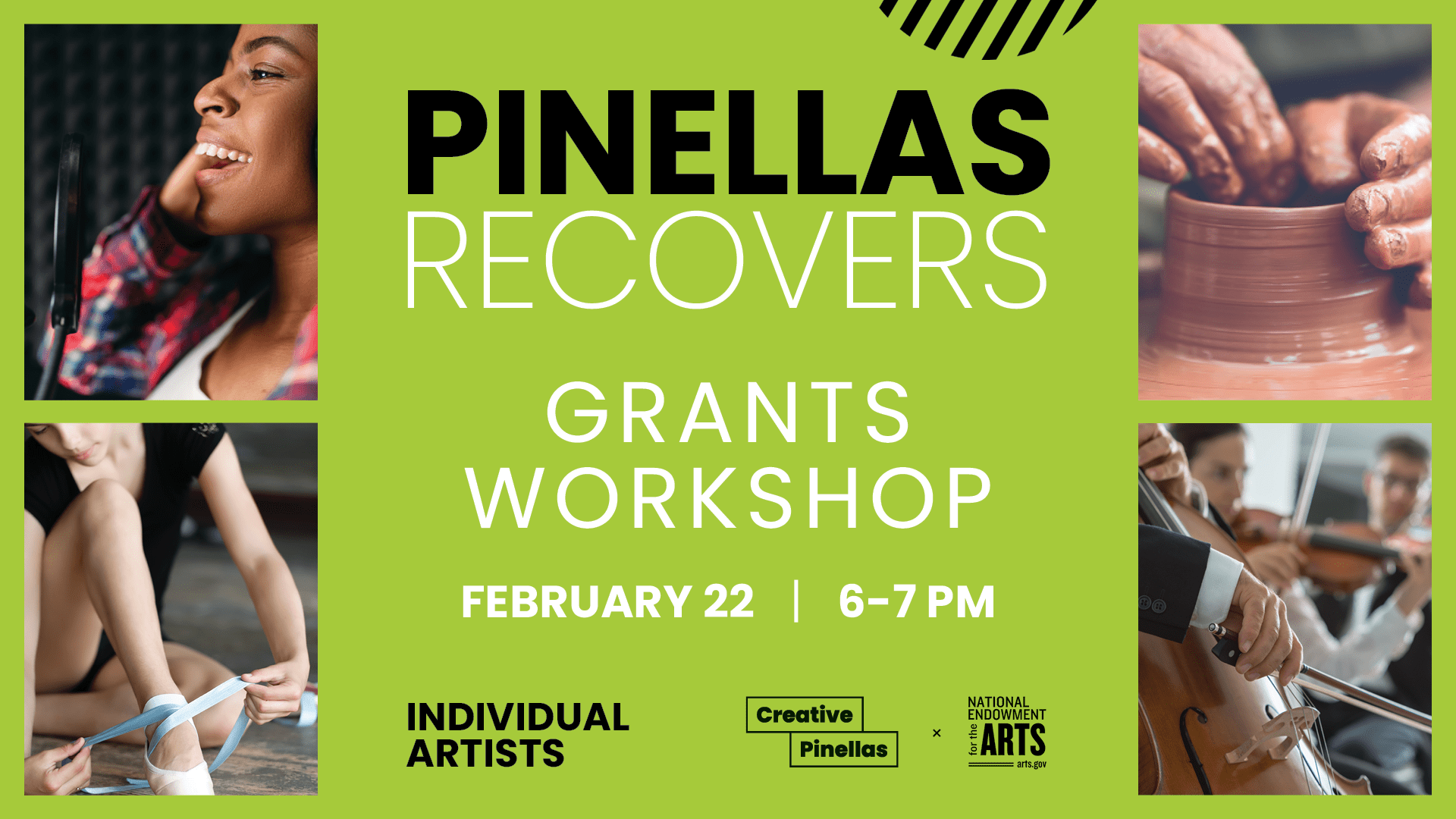 PINELLAS RECOVERS

GRANTS WORKSHOP

FEBRUARY 22 | 6-7 PM

INDIVIDUAL ARTISTS

Creative Pinellas

×

NATIONAL ENDOWMENT for the ARTS
arts.gov